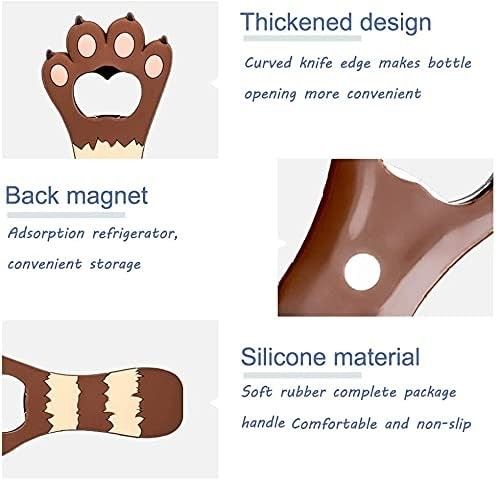 Thickened design

Curved knife edge makes bottle opening more convenient

Back magnet

Adsorption refrigerator, convenient storage

Silicone material

Soft rubber complete package handle Comfortable and non-slip